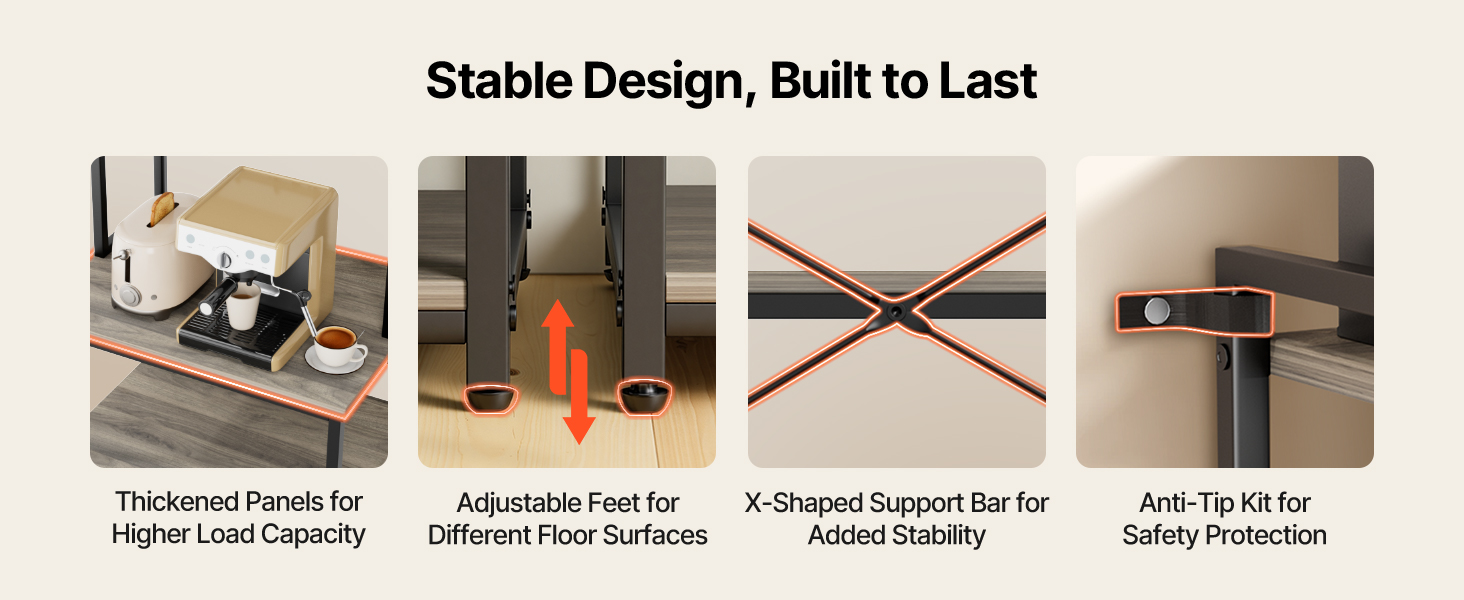 Stable Design, Built to Last

Thickened Panels for Higher Load Capacity

Adjustable Feet for Different Floor Surfaces

X-Shaped Support Bar for Added Stability

Anti-Tip Kit for Safety Protection